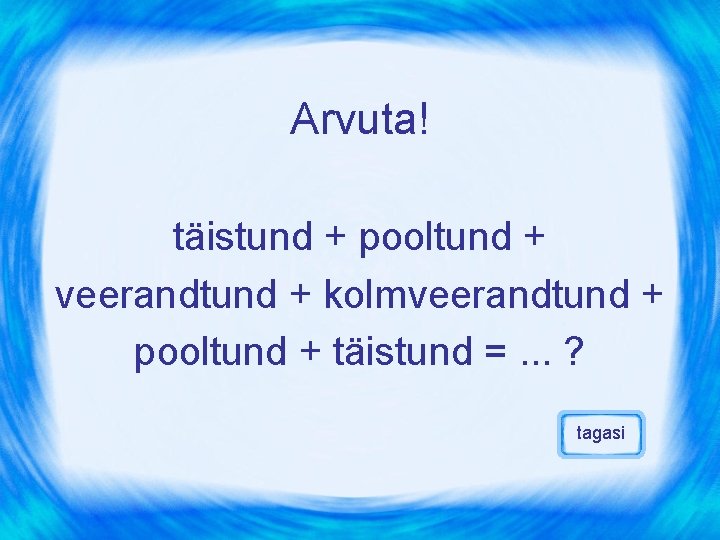 Arvuta!

täistund + pooltund + veerandtund + kolmveerandtund + pooltund + täistund = ... ?

tagasi